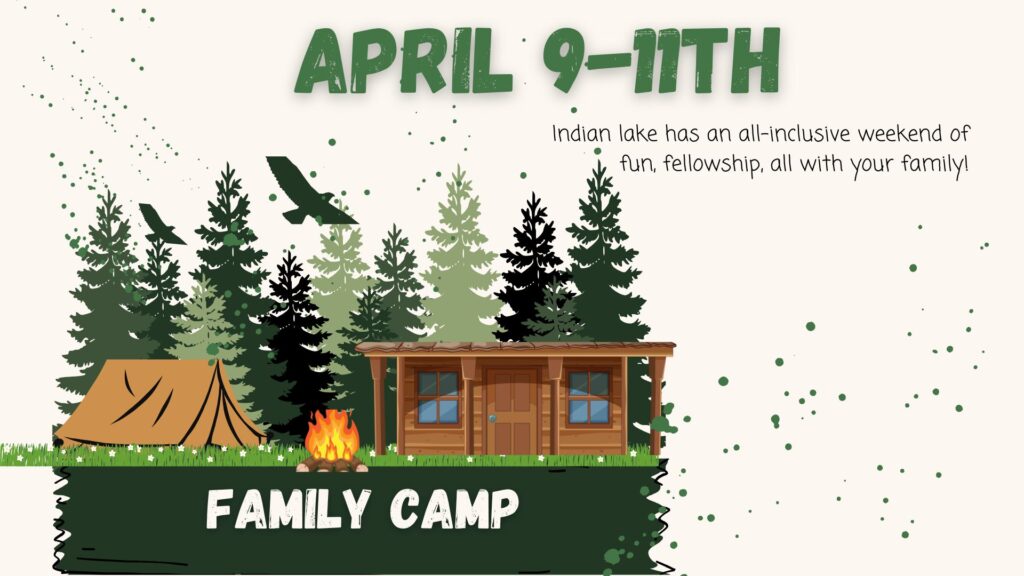 APRIL 9-11TH

Indian lake has an all-inclusive weekend of fun, fellowship, all with your family!

FAMILY CAMP